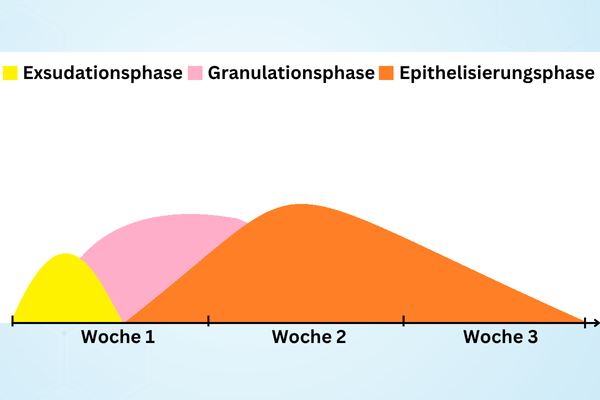 Exsudationsphase Granulationsphase Epithelisierungsphase

Woche 1 Woche 2 Woche 3